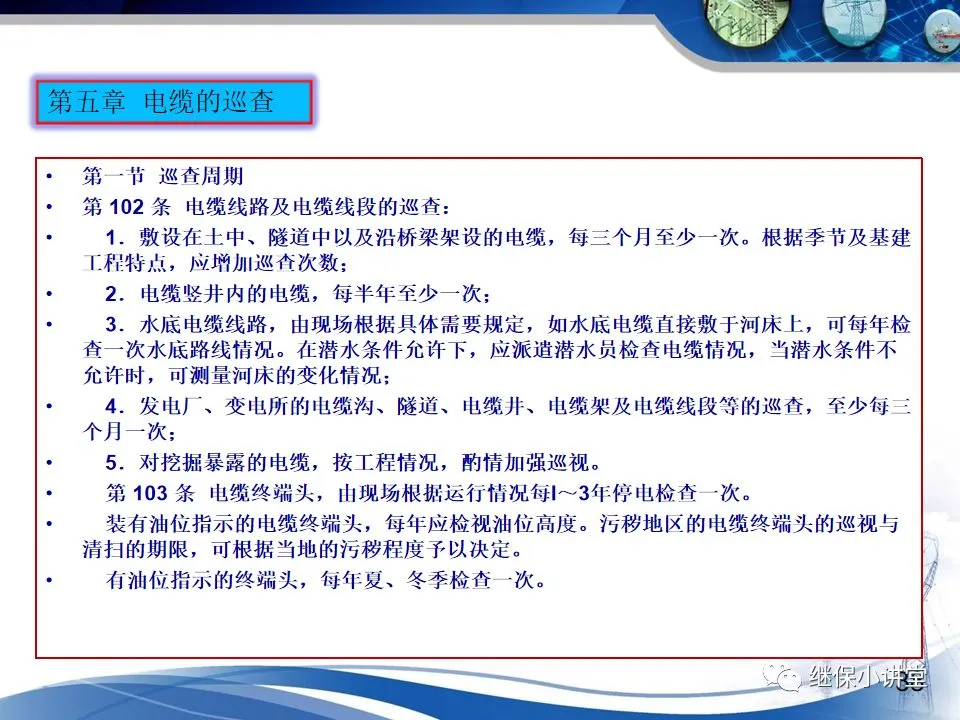 第五章 电缆的巡查

• 第一节 巡查周期
• 第 102 条 电缆线路及电缆线段的巡查：
• 1．敷设在土中、隧道中以及沿桥梁架设的电缆，每三个月至少一次。根据季节及基建工程特点，应增加巡查次数；
• 2．电缆竖井内的电缆，每半年至少一次；
• 3．水底电缆线路，由现场根据具体需要规定，如水底电缆直接敷于河床上，可每年检查一次水底路线情况。在潜水条件允许下，应派遣潜水员检查电缆情况，当潜水条件不允许时，可测量河床的变化情况；
• 4．发电厂、变电所的电缆沟、隧道、电缆井、电缆架及电缆线段等的巡查，至少每三个月一次；
• 5．对挖掘暴露的电缆，按工程情况，酌情加强巡视。
• 第 103 条 电缆终端头，由现场根据运行情况每l～3年停电检查一次。
• 装有油位指示的电缆终端头，每年应检视油位高度。污秽地区的电缆终端头的巡视与清扫的期限，可根据当地的污秽程度予以决定。
• 有油位指示的终端头，每年夏、冬季检查一次。

继保小讲堂